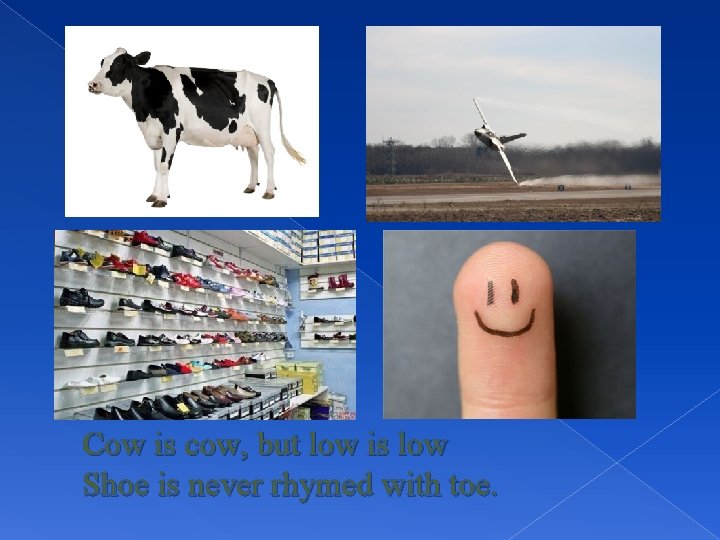 Cow is cow, but low is low
Shoe is never rhymed with toe.